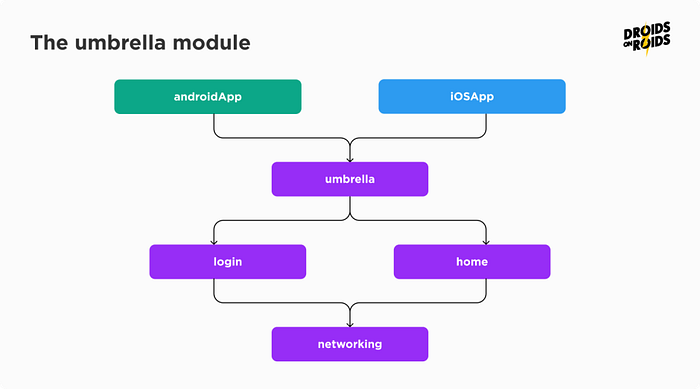 The umbrella module

DROIDS ON ROIDS

androidApp

iOSApp

umbrella

login

home

networking